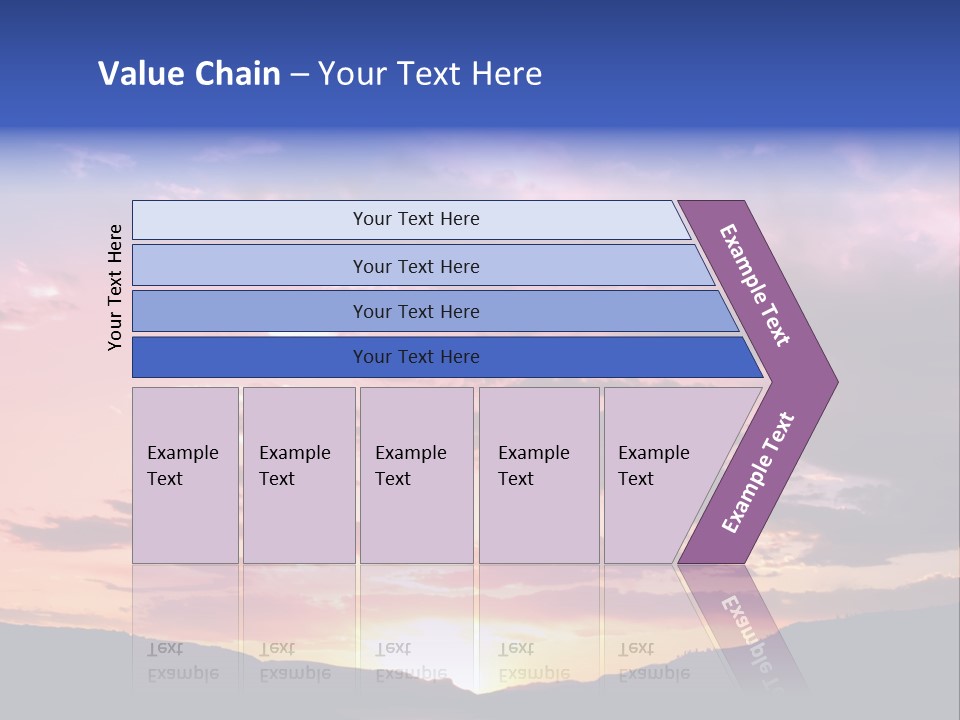 Value Chain – Your Text Here

Your Text Here

Your Text Here

Your Text Here

Your Text Here

Your Text Here

Example Text

Example Text

Example Text

Example Text

Example Text

Example Text

Example Text